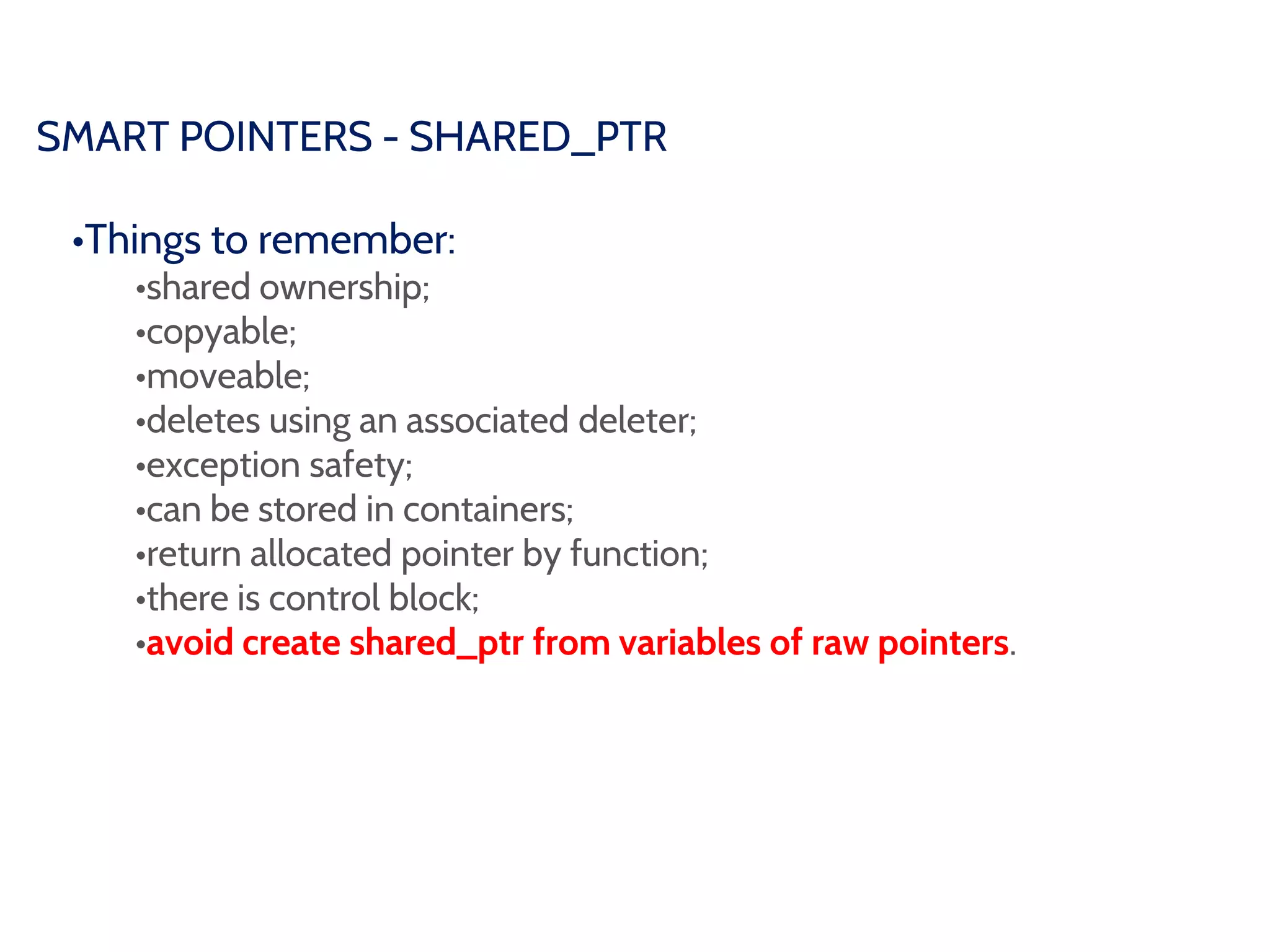 SMART POINTERS - SHARED_PTR

•Things to remember:

•shared ownership;
•copyable;
•moveable;
•deletes using an associated deleter;
•exception safety;
•can be stored in containers;
•return allocated pointer by function;
•there is control block;
•avoid create shared_ptr from variables of raw pointers.